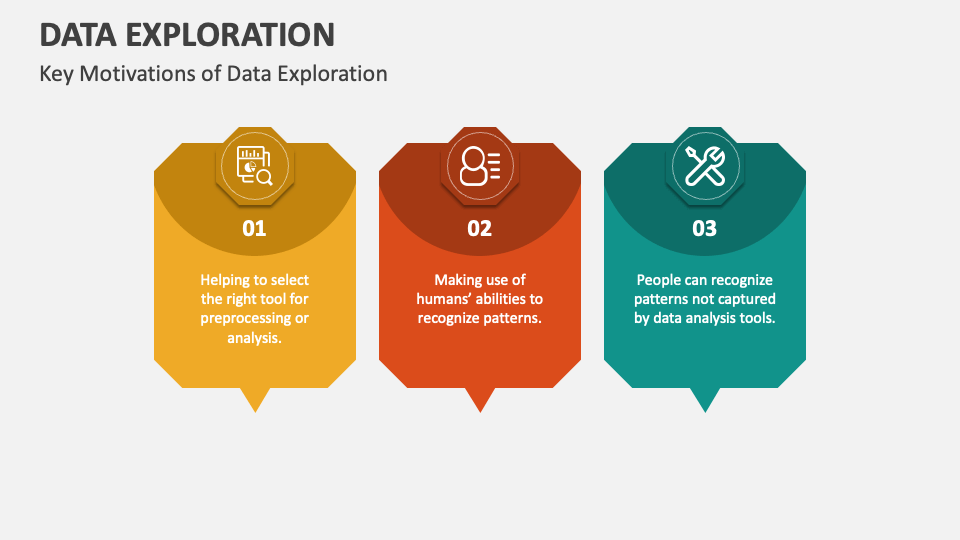 DATA EXPLORATION

Key Motivations of Data Exploration

01

Helping to select the right tool for preprocessing or analysis.

02

Making use of humans' abilities to recognize patterns.

03

People can recognize patterns not captured by data analysis tools.